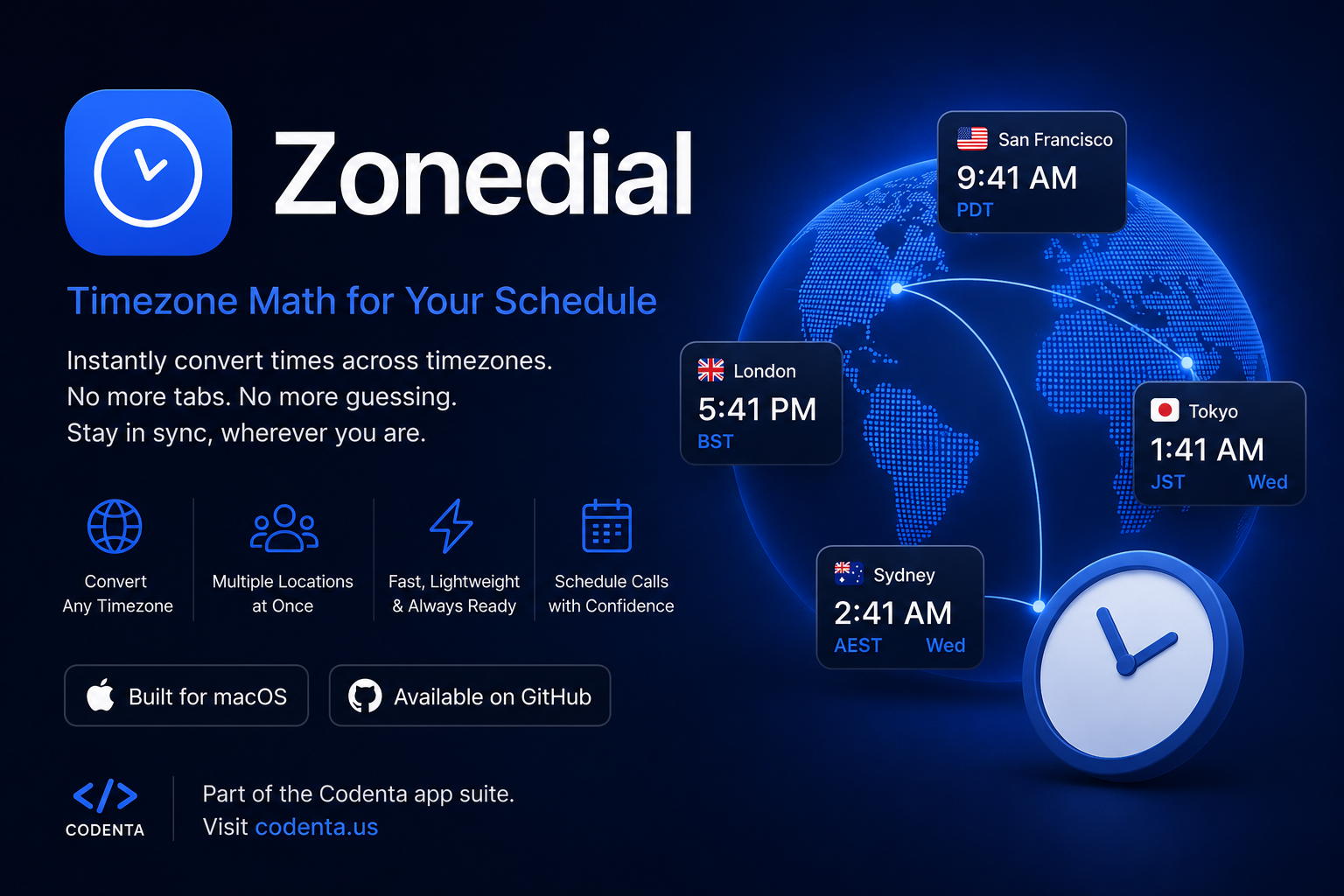 Zonedial

Timezone Math for Your Schedule

Instantly convert times across timezones.
No more tabs. No more guessing.
Stay in sync, wherever you are.

Convert Any Timezone

Multiple Locations at Once

Fast, Lightweight & Always Ready

Schedule Calls with Confidence

Built for macOS

Available on GitHub

</>
CODENTA

Part of the Codenta app suite.
Visit codenta.us

San Francisco
9:41 AM
PDT

London
5:41 PM
BST

Tokyo
1:41 AM
JST Wed

Sydney
2:41 AM
AEST Wed